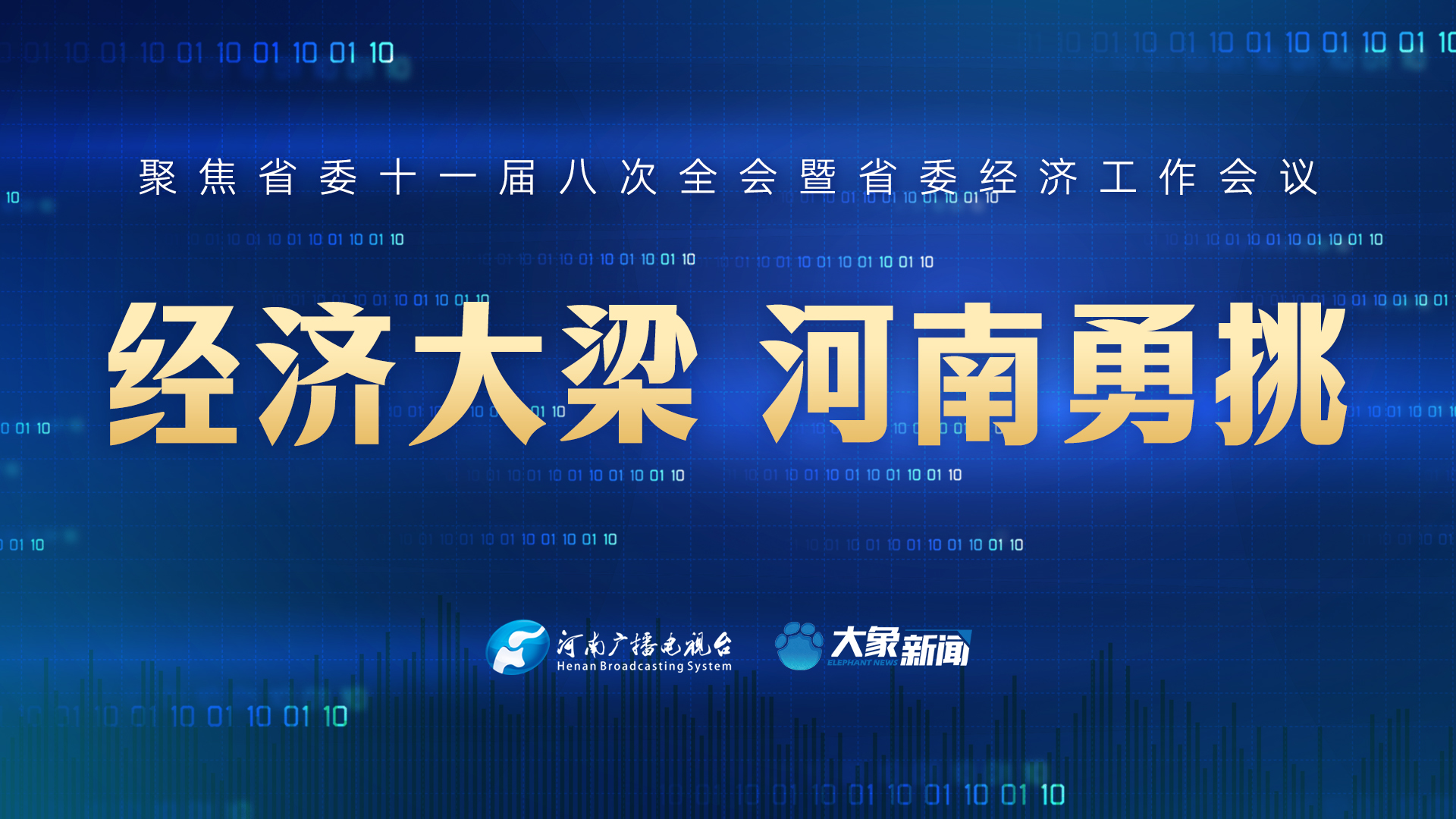 聚焦省委十一届八次全会暨省委经济工作会议

经济大梁 河南勇挑

河南广播电视台
Henan Broadcasting System

大象新闻
ELEPHANT NEWS